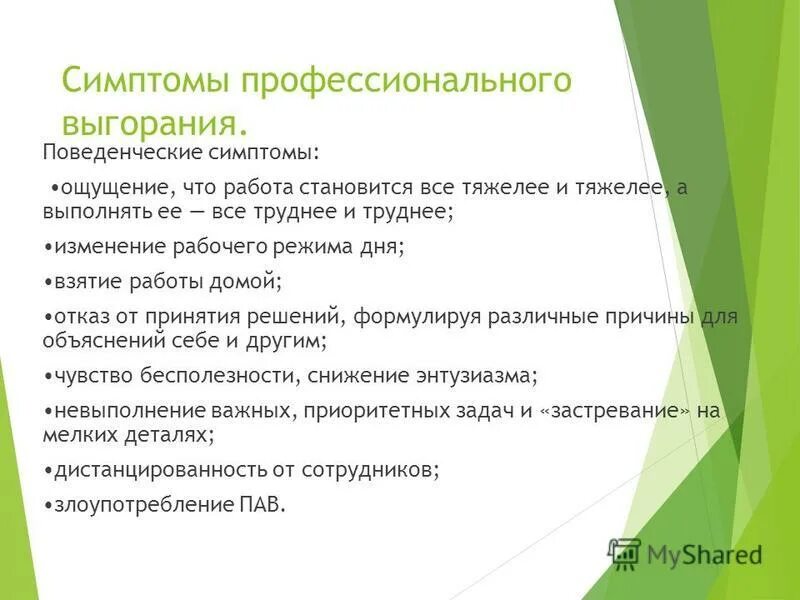 Симптомы профессионального выгорания.

Поведенческие симптомы:

•ощущение, что работа становится все тяжелее и тяжелее, а выполнять ее — все труднее и труднее;

•изменение рабочего режима дня;

•взятие работы домой;

•отказ от принятия решений, формулируя различные причины для объяснений себе и другим;

•чувство бесполезности, снижение энтузиазма;

•невыполнение важных, приоритетных задач и «застревание» на мелких деталях;

•дистанцированность от сотрудников;

•злоупотребление ПАВ.

MyShared